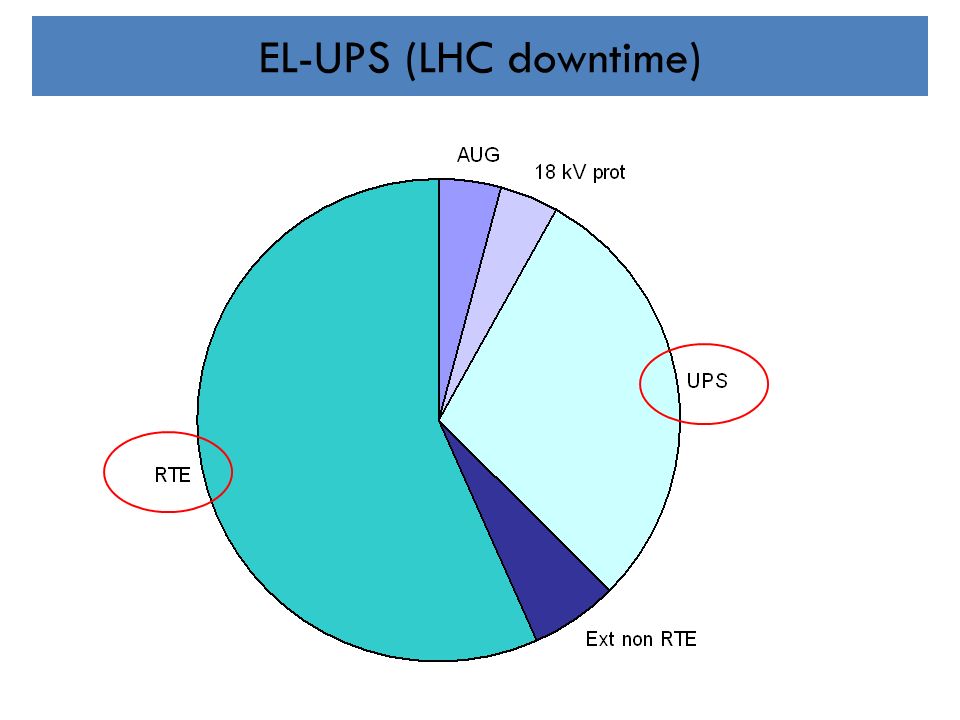 EL-UPS (LHC downtime)

AUG
18 kV prot
UPS
RTE
Ext non RTE